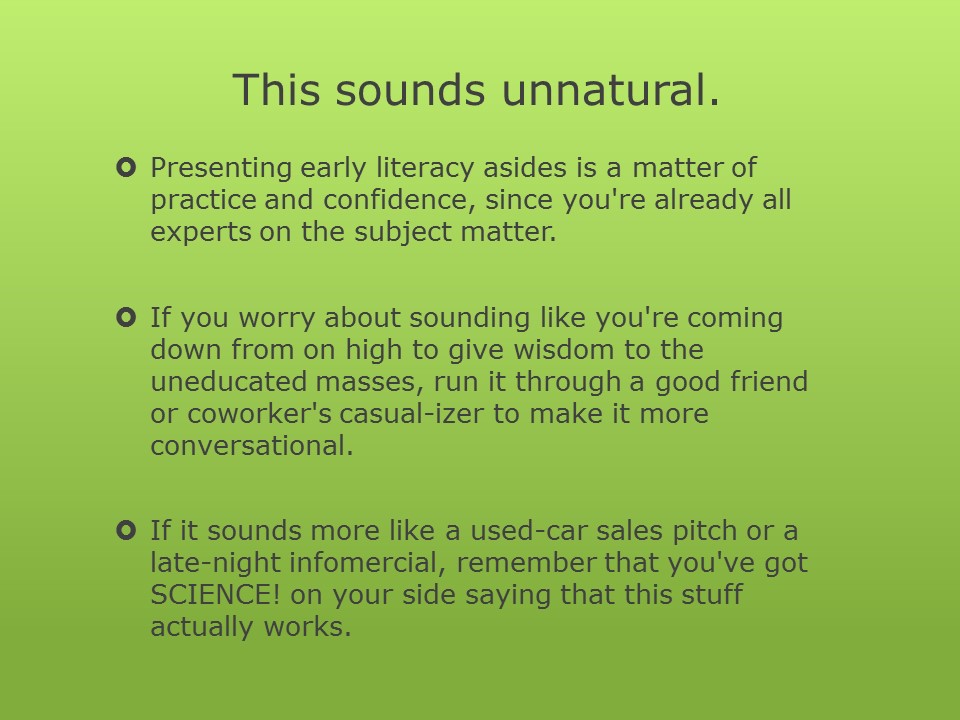 This sounds unnatural.

Presenting early literacy asides is a matter of practice and confidence, since you're already all experts on the subject matter.

If you worry about sounding like you're coming down from on high to give wisdom to the uneducated masses, run it through a good friend or coworker's casual-izer to make it more conversational.

If it sounds more like a used-car sales pitch or a late-night infomercial, remember that you've got SCIENCE! on your side saying that this stuff actually works.